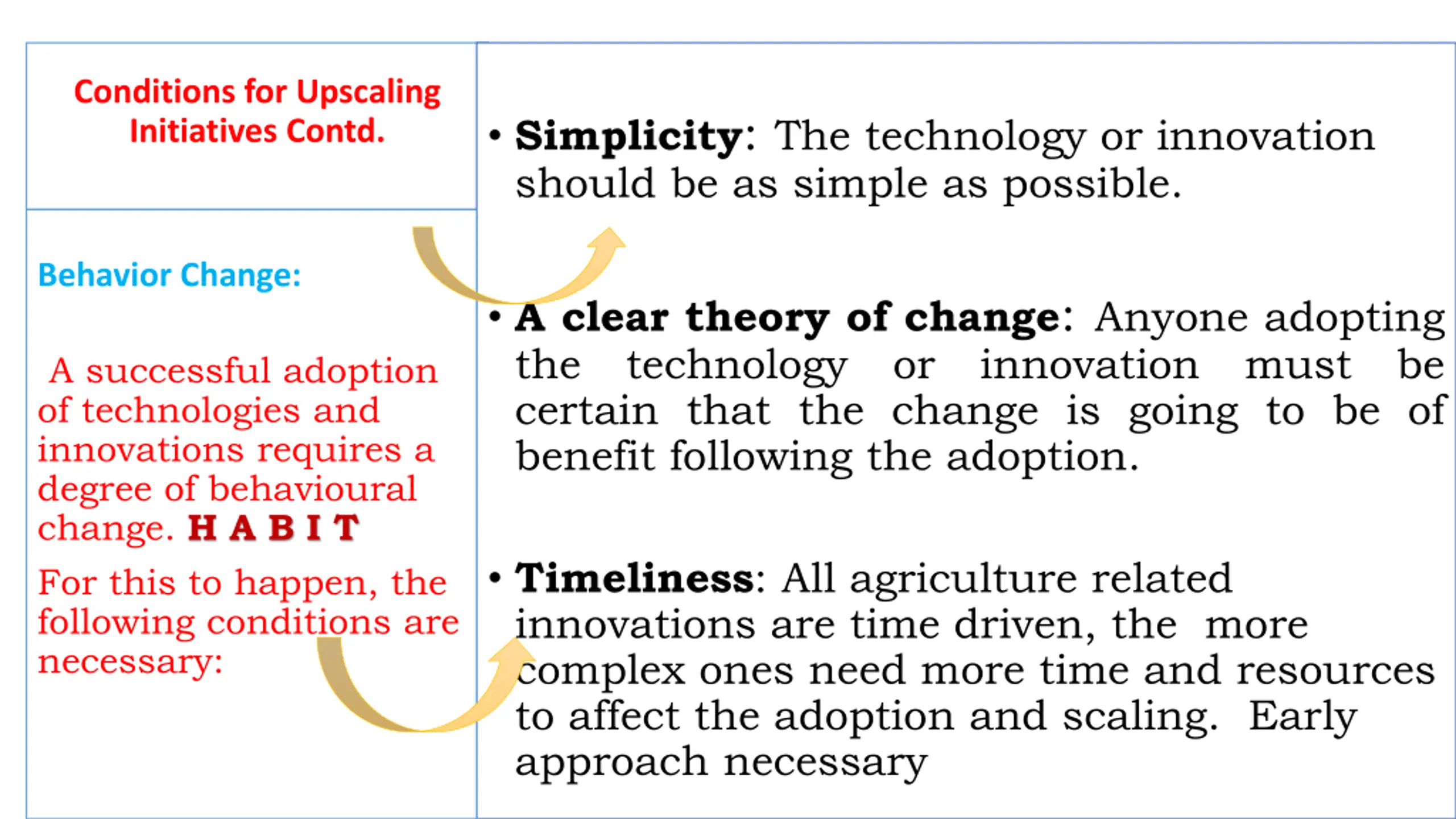 Conditions for Upscaling Initiatives Contd.

Behavior Change:

A successful adoption of technologies and innovations requires a degree of behavioural change. H A B I T

For this to happen, the following conditions are necessary:

• Simplicity: The technology or innovation should be as simple as possible.

• A clear theory of change: Anyone adopting the technology or innovation must be certain that the change is going to be of benefit following the adoption.

• Timeliness: All agriculture related innovations are time driven, the more complex ones need more time and resources to affect the adoption and scaling. Early approach necessary